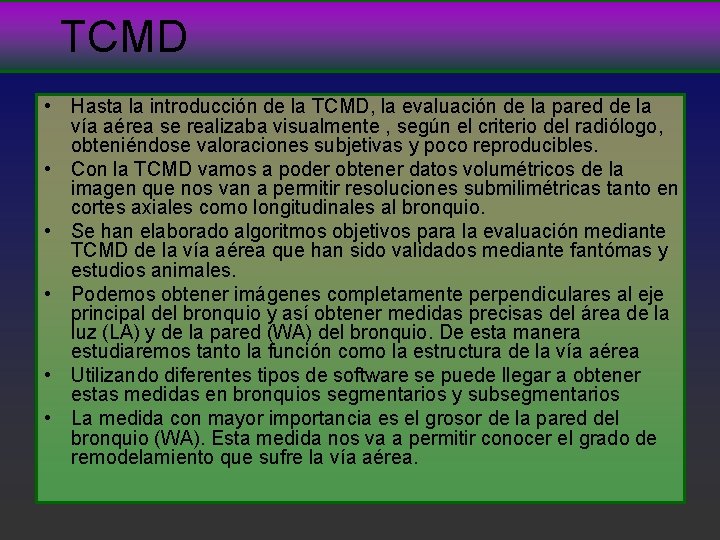 TCMD

• Hasta la introducción de la TCMD, la evaluación de la pared de la vía aérea se realizaba visualmente , según el criterio del radiólogo, obteniéndose valoraciones subjetivas y poco reproducibles.
• Con la TCMD vamos a poder obtener datos volumétricos de la imagen que nos van a permitir resoluciones submilimétricas tanto en cortes axiales como longitudinales al bronquio.
• Se han elaborado algoritmos objetivos para la evaluación mediante TCMD de la vía aérea que han sido validados mediante fantómas y estudios animales.
• Podemos obtener imágenes completamente perpendiculares al eje principal del bronquio y así obtener medidas precisas del área de la luz (LA) y de la pared (WA) del bronquio. De esta manera estudiaremos tanto la función como la estructura de la vía aérea
• Utilizando diferentes tipos de software se puede llegar a obtener estas medidas en bronquios segmentarios y subsegmentarios
• La medida con mayor importancia es el grosor de la pared del bronquio (WA). Esta medida nos va a permitir conocer el grado de remodelamiento que sufre la vía aérea.